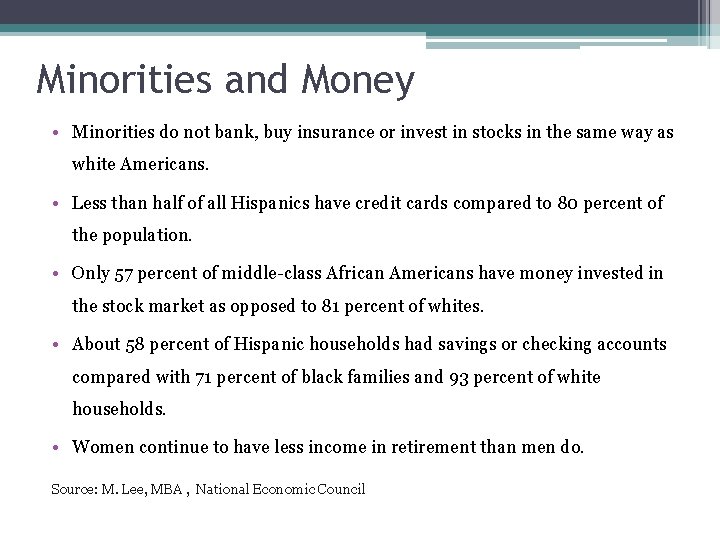 Minorities and Money

• Minorities do not bank, buy insurance or invest in stocks in the same way as white Americans.

• Less than half of all Hispanics have credit cards compared to 80 percent of the population.

• Only 57 percent of middle-class African Americans have money invested in the stock market as opposed to 81 percent of whites.

• About 58 percent of Hispanic households had savings or checking accounts compared with 71 percent of black families and 93 percent of white households.

• Women continue to have less income in retirement than men do.

Source: M. Lee, MBA , National Economic Council